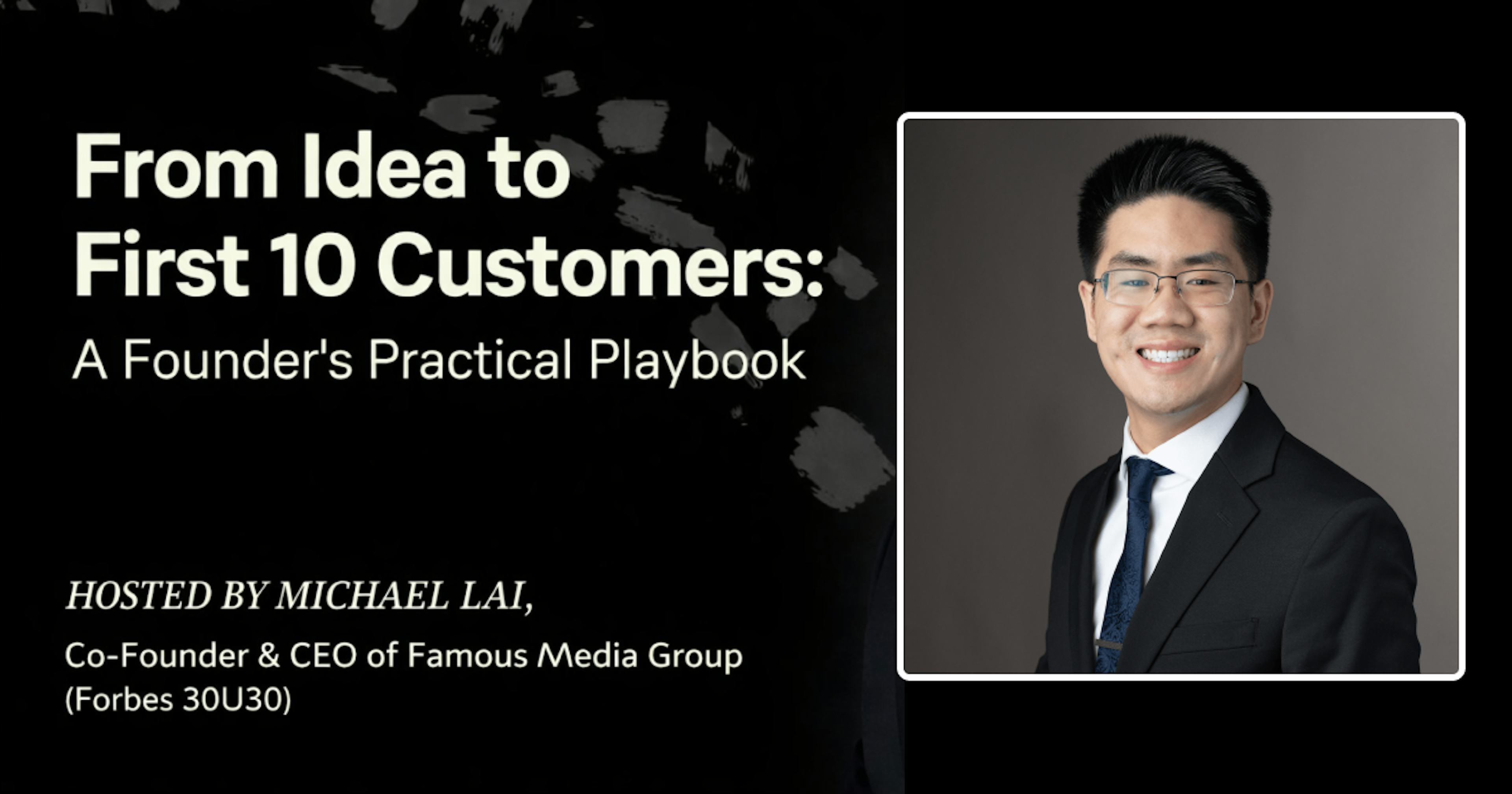 From Idea to First 10 Customers:
A Founder's Practical Playbook

HOSTED BY MICHAEL LAI,
Co-Founder & CEO of Famous Media Group (Forbes 30U30)